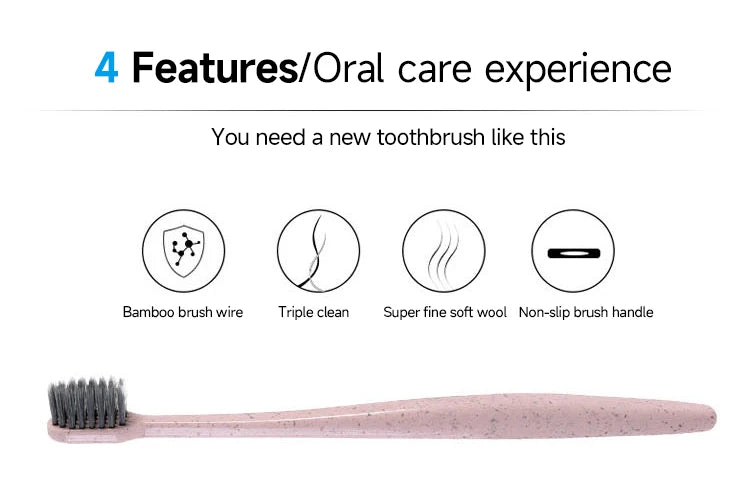 4 Features/Oral care experience

You need a new toothbrush like this

Bamboo brush wire

Triple clean

Super fine soft wool

Non-slip brush handle